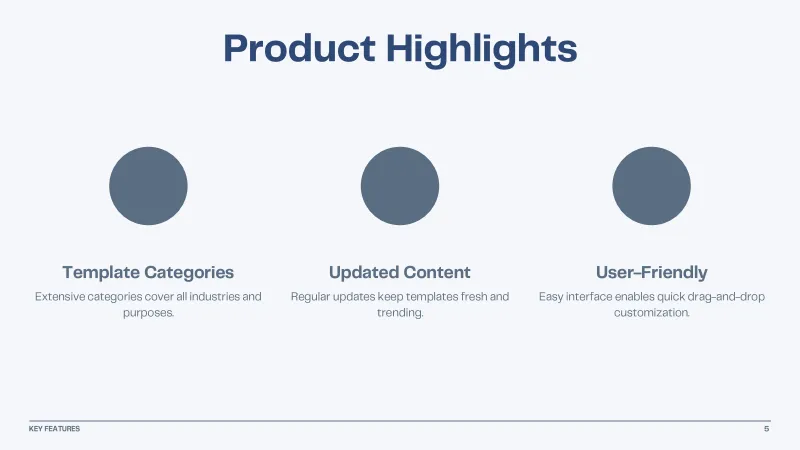 Product Highlights

Template Categories

Extensive categories cover all industries and purposes.

Updated Content

Regular updates keep templates fresh and trending.

User-Friendly

Easy interface enables quick drag-and-drop customization.

KEY FEATURES

5